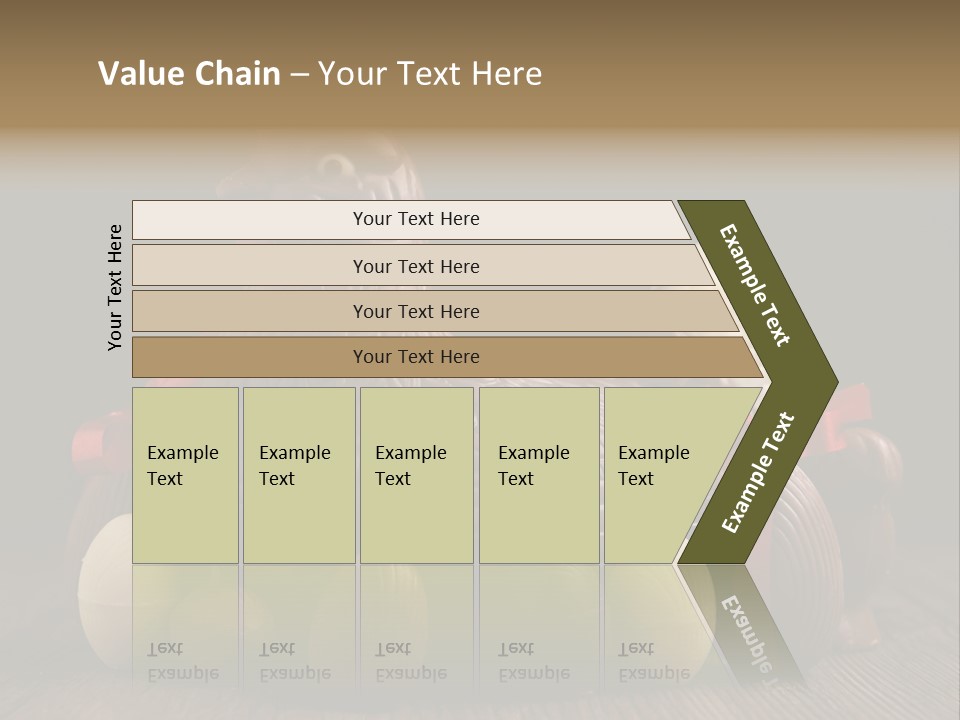 Value Chain – Your Text Here

Your Text Here

Your Text Here

Your Text Here

Your Text Here

Your Text Here

Example Text

Example Text

Example Text

Example Text

Example Text

Example Text

Example Text